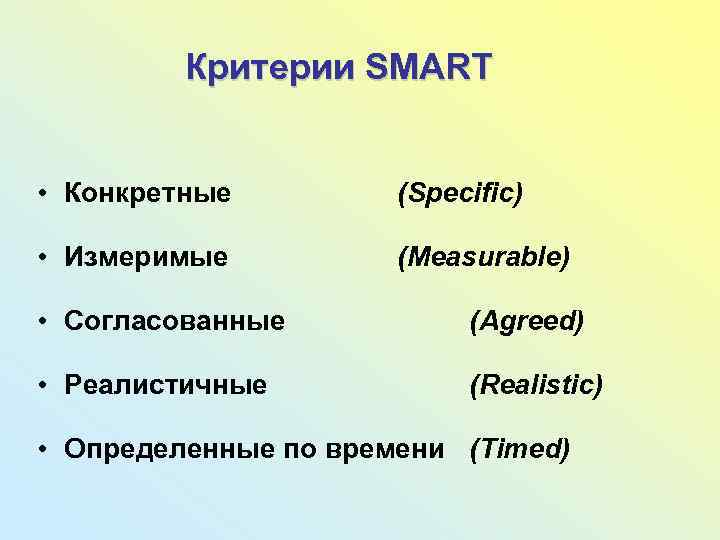 Критерии SMART

• Конкретные (Specific)

• Измеримые (Measurable)

• Согласованные (Agreed)

• Реалистичные (Realistic)

• Определенные по времени (Timed)